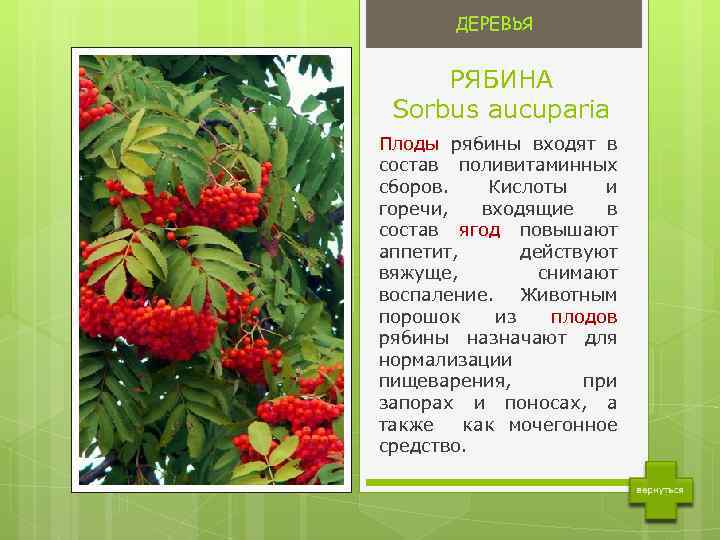 ДЕРЕВЬЯ

РЯБИНА
Sorbus aucuparia

Плоды рябины входят в состав поливитаминных сборов. Кислоты и горечи, входящие в состав ягод повышают аппетит, действуют вяжуще, снимают воспаление. Животным порошок из плодов рябины назначают для нормализации пищеварения, при запорах и поносах, а также как мочегонное средство.

вернуться